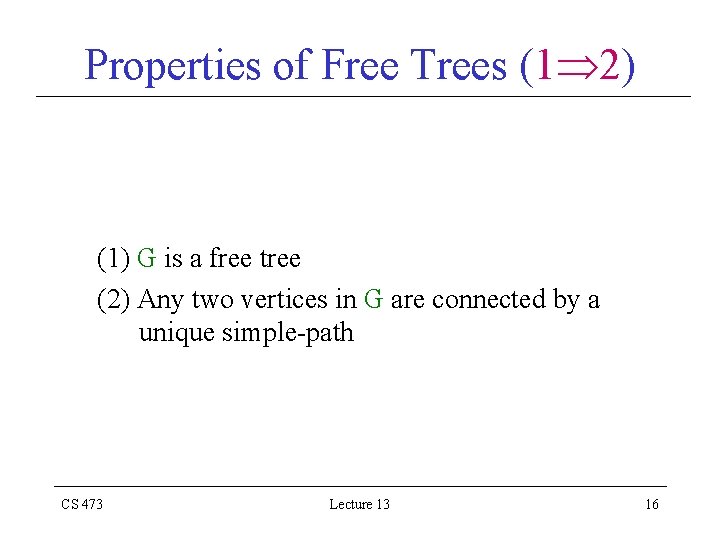 Properties of Free Trees ($1 \Rightarrow 2$)

(1) G is a free tree

(2) Any two vertices in G are connected by a unique simple-path

CS 473

Lecture 13

16